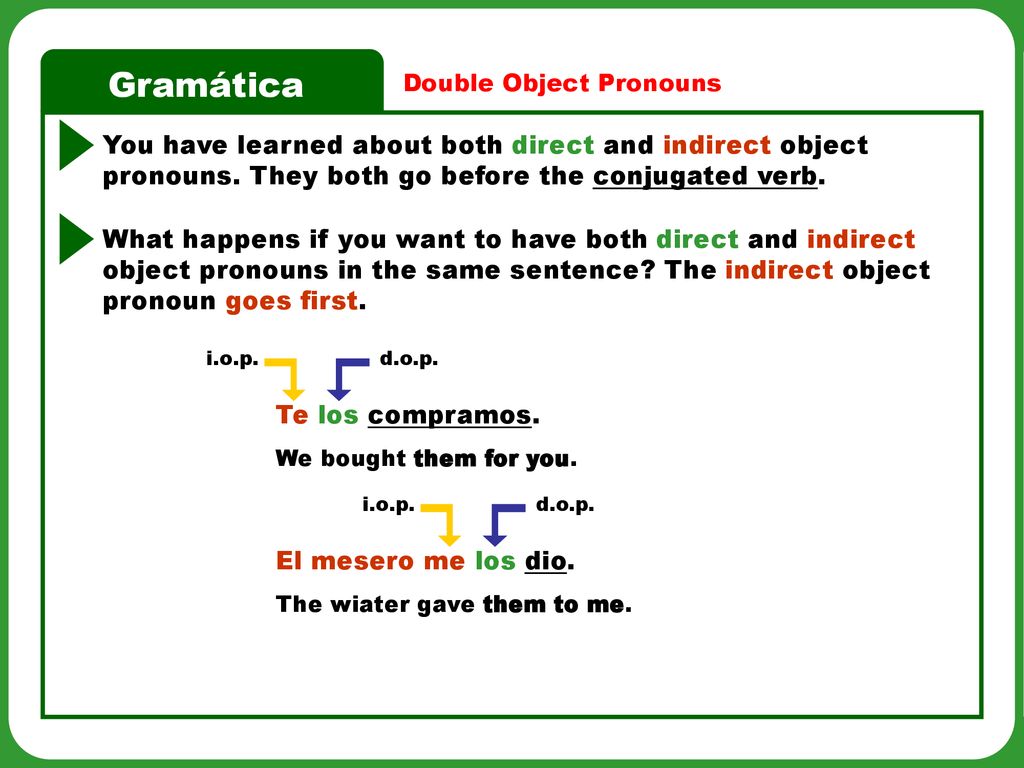 Gramática

Double Object Pronouns

You have learned about both direct and indirect object pronouns. They both go before the conjugated verb.

What happens if you want to have both direct and indirect object pronouns in the same sentence? The indirect object pronoun goes first.

i.o.p. d.o.p.

Te los compramos.

We bought them for you.

i.o.p. d.o.p.

El mesero me los dio.

The wiater gave them to me.